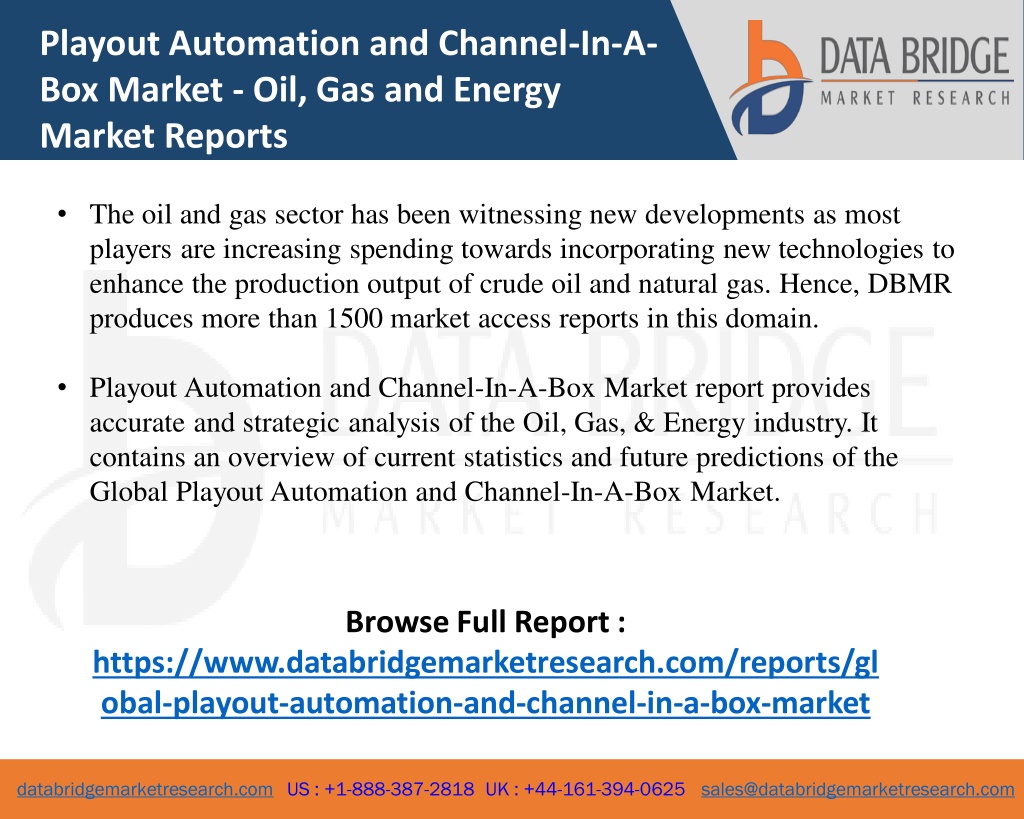 Playout Automation and Channel-In-A-Box Market - Oil, Gas and Energy Market Reports

DATA BRIDGE
MARKET RESEARCH

• The oil and gas sector has been witnessing new developments as most players are increasing spending towards incorporating new technologies to enhance the production output of crude oil and natural gas. Hence, DBMR produces more than 1500 market access reports in this domain.

• Playout Automation and Channel-In-A-Box Market report provides accurate and strategic analysis of the Oil, Gas, & Energy industry. It contains an overview of current statistics and future predictions of the Global Playout Automation and Channel-In-A-Box Market.

DATA BRIDGE
MARKET RESEARCH

Browse Full Report :
https://www.databridgemarketresearch.com/reports/global-playout-automation-and-channel-in-a-box-market

databridgemarketresearch.com US : +1-888-387-2818 UK : +44-161-394-0625 sales@databridgemarketresearch.com